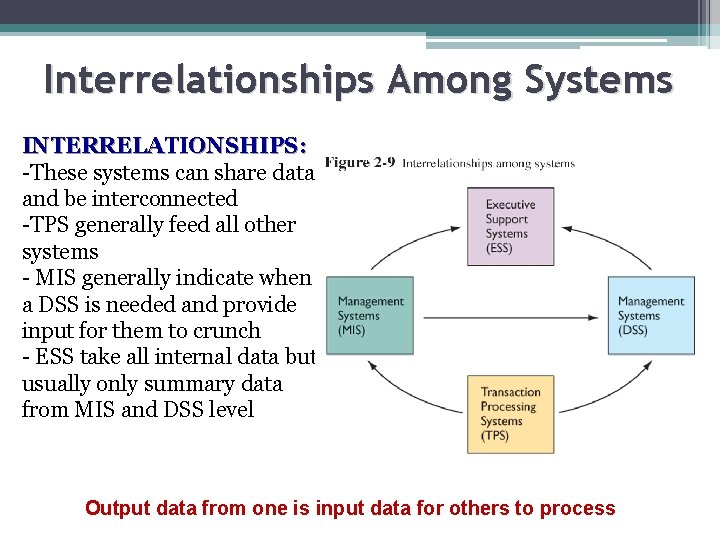 Interrelationships Among Systems

INTERRELATIONSHIPS:
-These systems can share data and be interconnected
-TPS generally feed all other systems
- MIS generally indicate when a DSS is needed and provide input for them to crunch
- ESS take all internal data but usually only summary data from MIS and DSS level

Figure 2-9 Interrelationships among systems

Executive Support Systems (ESS)

Management Systems (MIS)

Management Systems (DSS)

Transaction Processing Systems (TPS)

Output data from one is input data for others to process